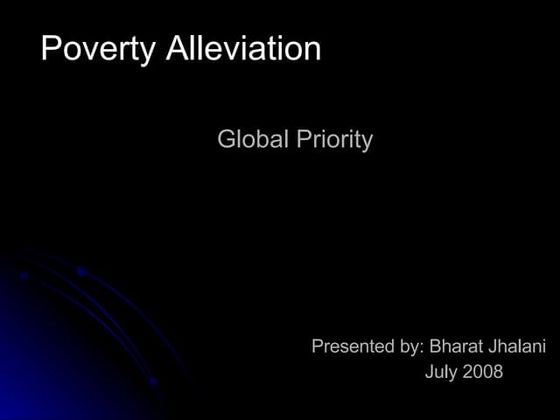 Poverty Alleviation

Global Priority

Presented by: Bharat Jhalani
July 2008